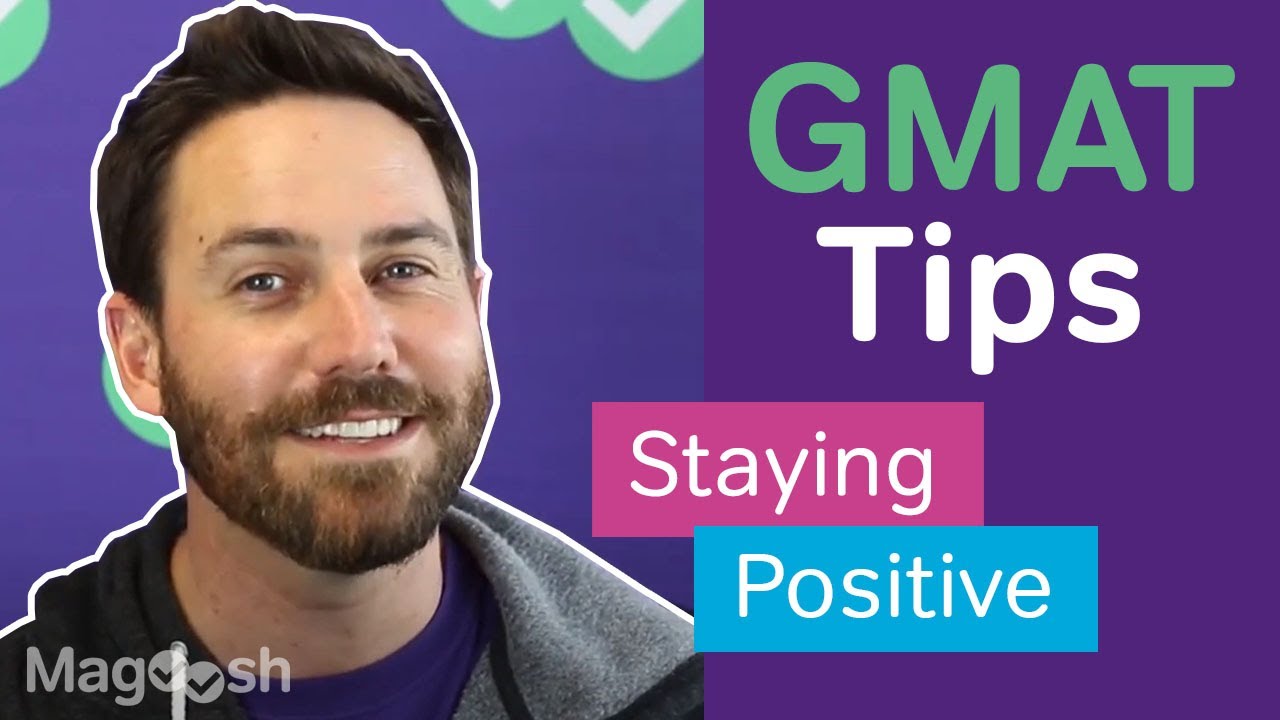 GMAT
Tips

Staying
Positive

Magoosh